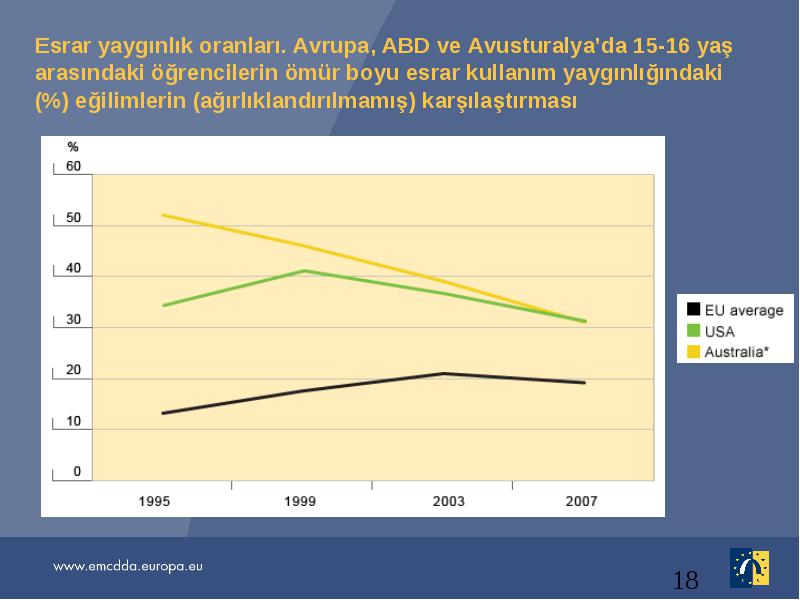 Esrar yaygınlık oranları. Avrupa, ABD ve Avusturalya'da 15-16 yaş arasındaki öğrencilerin ömür boyu esrar kullanım yaygınlığındaki (%) eğilimlerin (ağırlıklandırılmamış) karşılaştırması

%
60
50
40
30
20
10
0

1995
1999
2003
2007

EU average
USA
Australia*

www.emcdda.europa.eu

18